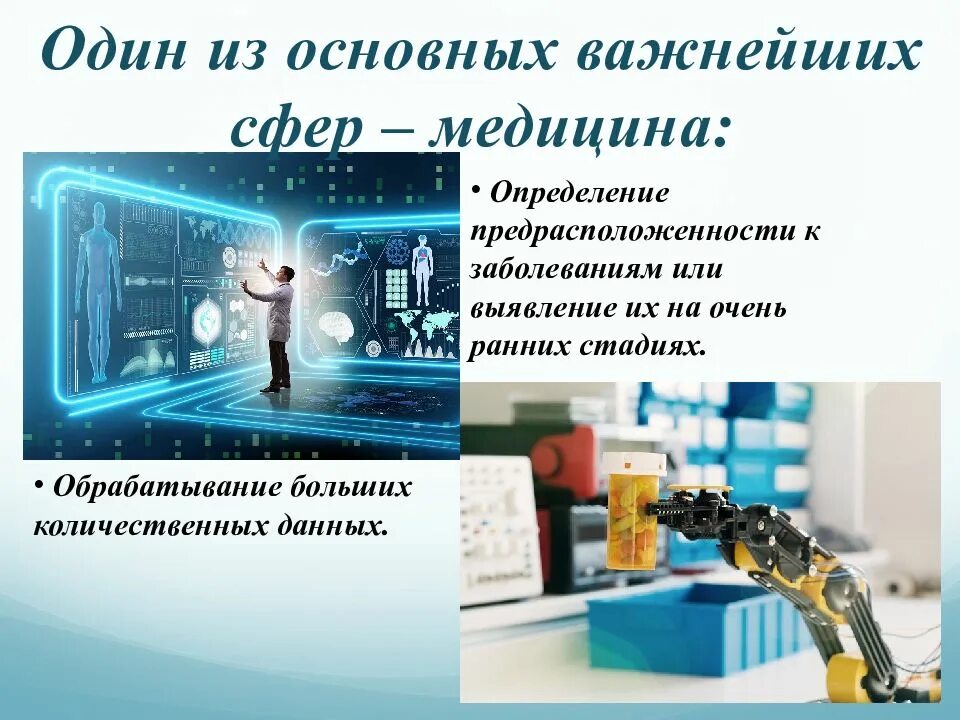 Один из основных важнейших сфер – медицина:

• Определение предрасположенности к заболеваниям или выявление их на очень ранних стадиях.

• Обрабатывание больших количественных данных.